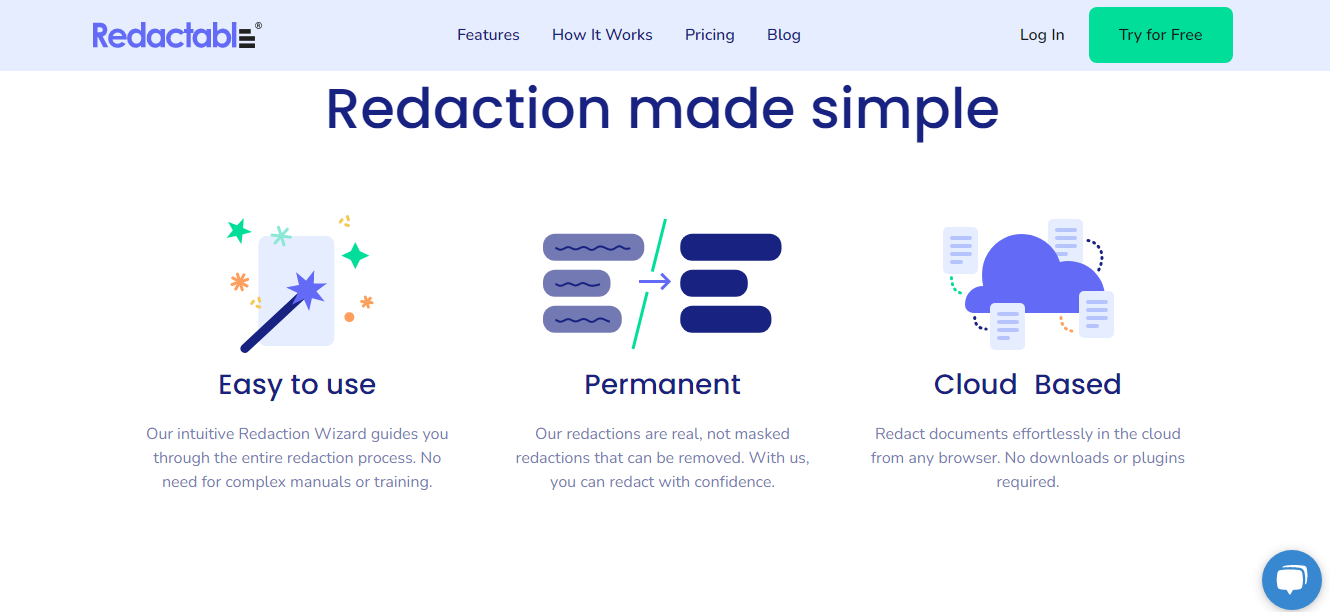 Redactable®

Features How It Works Pricing Blog

Log In Try for Free

Redaction made simple

Easy to use

Our intuitive Redaction Wizard guides you through the entire redaction process. No need for complex manuals or training.

Permanent

Our redactions are real, not masked redactions that can be removed. With us, you can redact with confidence.

Cloud Based

Redact documents effortlessly in the cloud from any browser. No downloads or plugins required.